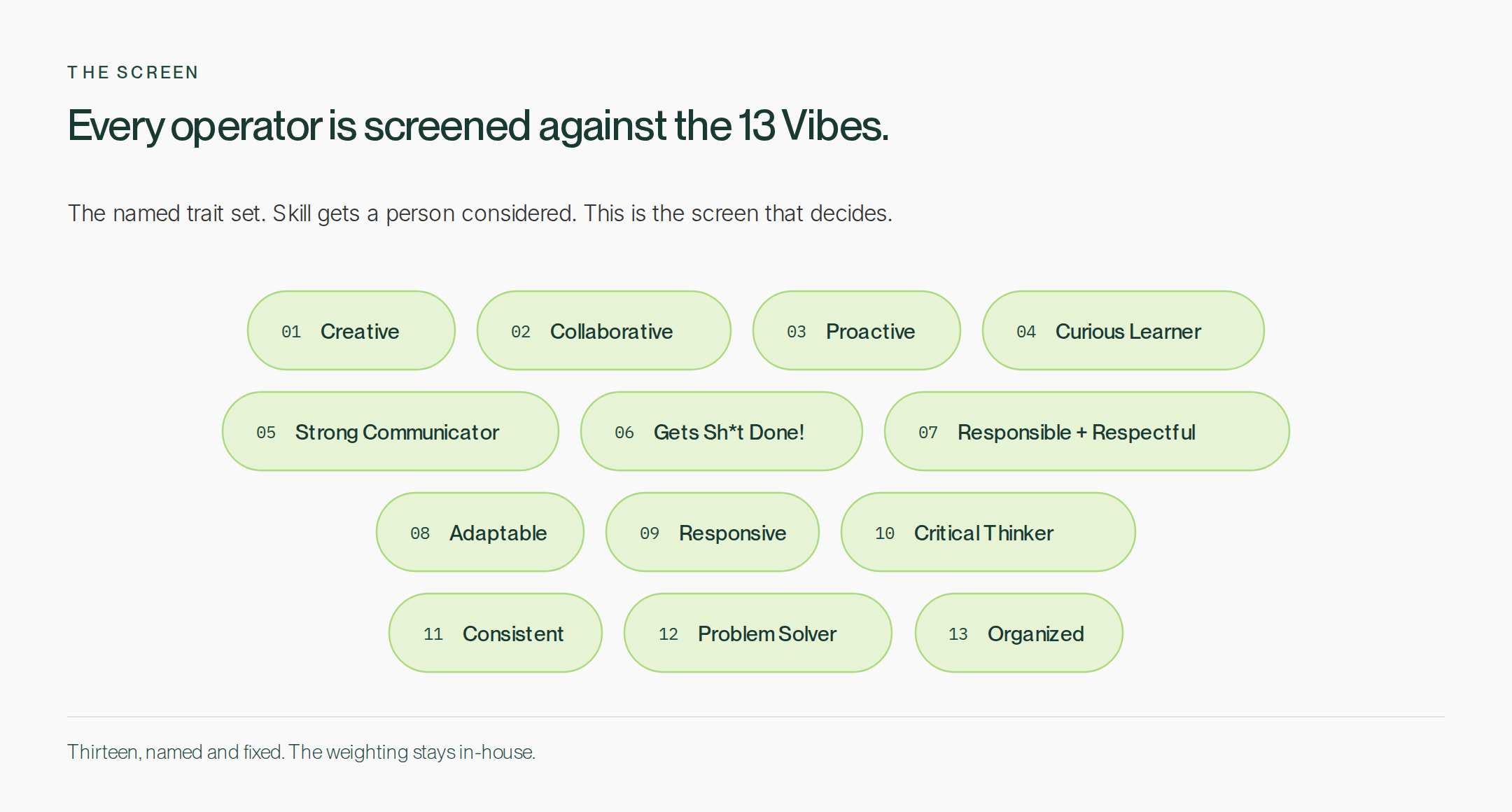 THE SCREEN

Every operator is screened against the 13 Vibes.

The named trait set. Skill gets a person considered. This is the screen that decides.

01 Creative
02 Collaborative
03 Proactive
04 Curious Learner
05 Strong Communicator
06 Gets Sh*t Done!
07 Responsible + Respectful
08 Adaptable
09 Responsive
10 Critical Thinker
11 Consistent
12 Problem Solver
13 Organized

Thirteen, named and fixed. The weighting stays in-house.